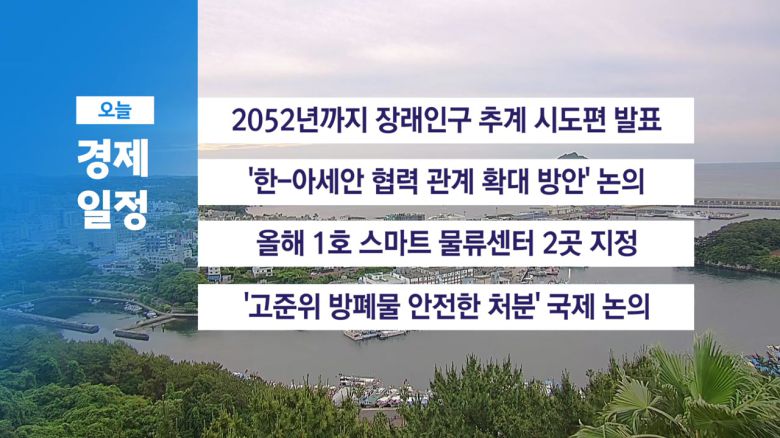 오늘
경제
일정

2052년까지 장래인구 추계 시도편 발표

'한-아세안 협력 관계 확대 방안' 논의

올해 1호 스마트 물류센터 2곳 지정

'고준위 방폐물 안전한 처분' 국제 논의